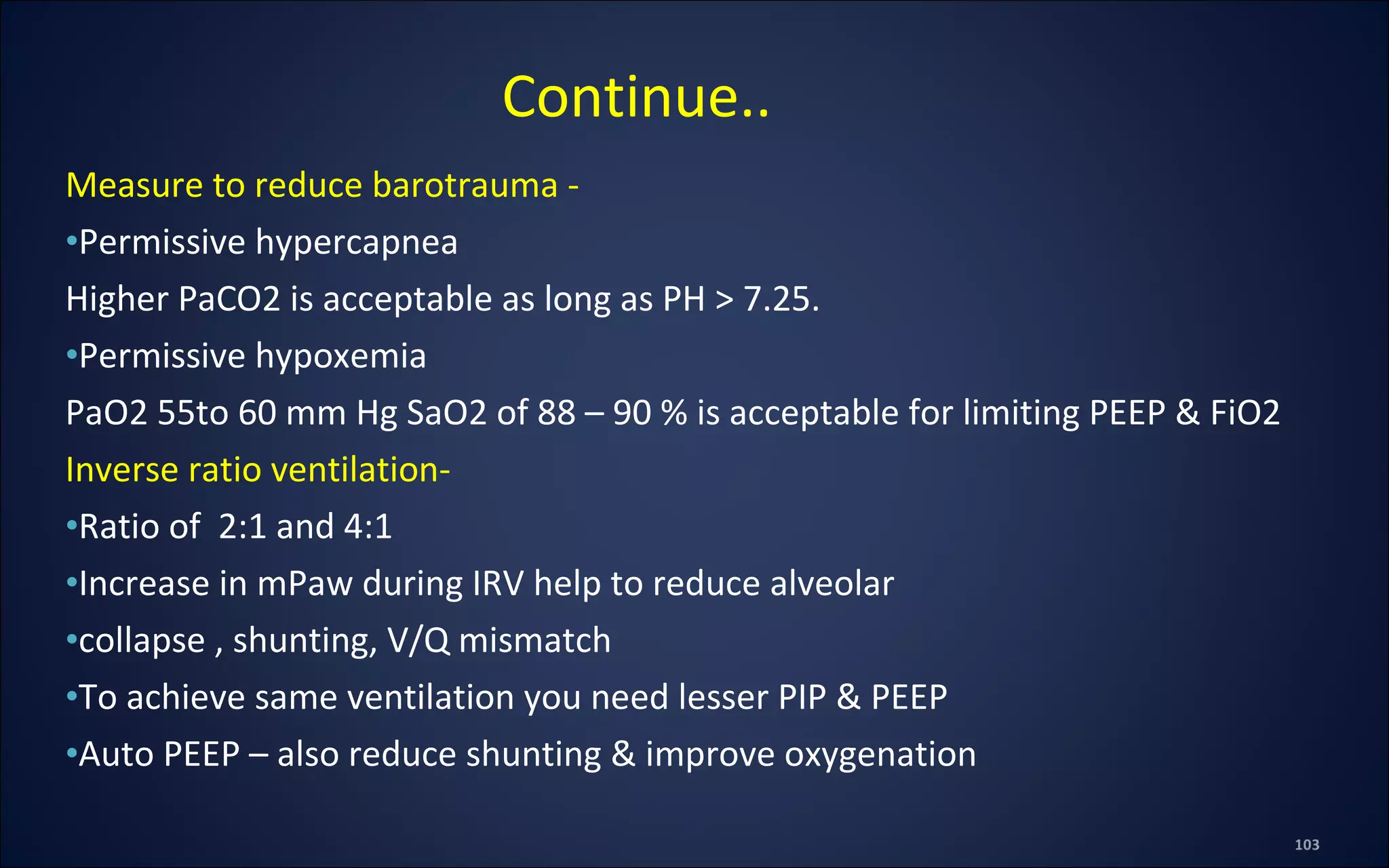 Continue..

Measure to reduce barotrauma -

•Permissive hypercapnea

Higher PaCO2 is acceptable as long as PH > 7.25.

•Permissive hypoxemia

PaO2 55to 60 mm Hg SaO2 of 88 – 90 % is acceptable for limiting PEEP & FiO2

Inverse ratio ventilation-

•Ratio of 2:1 and 4:1

•Increase in mPaw during IRV help to reduce alveolar

•collapse , shunting, V/Q mismatch

•To achieve same ventilation you need lesser PIP & PEEP

•Auto PEEP – also reduce shunting & improve oxygenation

103